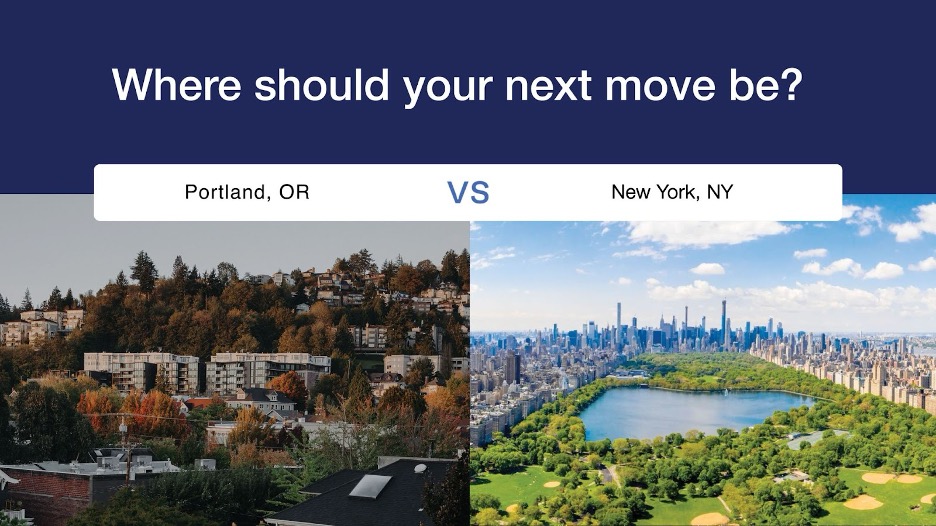 Where should your next move be?

Portland, OR

VS

New York, NY